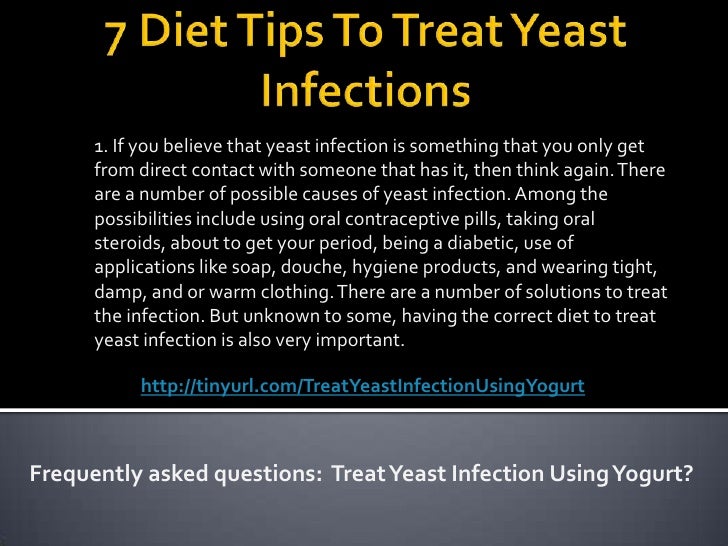 7 Diet Tips To Treat Yeast Infections

1. If you believe that yeast infection is something that you only get from direct contact with someone that has it, then think again. There are a number of possible causes of yeast infection. Among the possibilities include using oral contraceptive pills, taking oral steroids, about to get your period, being a diabetic, use of applications like soap, douche, hygiene products, and wearing tight, damp, and or warm clothing. There are a number of solutions to treat the infection. But unknown to some, having the correct diet to treat yeast infection is also very important.

http://tinyurl.com/TreatYeastInfectionUsingYogurt

Frequently asked questions: Treat Yeast Infection Using Yogurt?